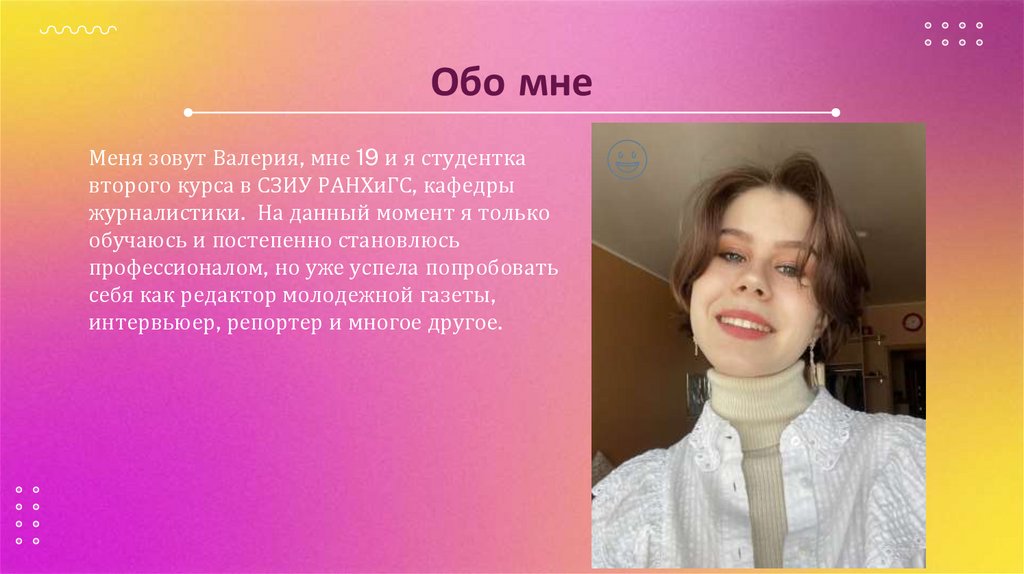 Обо мне

Меня зовут Валерия, мне 19 и я студентка второго курса в СЗИУ РАНХиГС, кафедры журналистики. На данный момент я только обучаюсь и постепенно становлюсь профессионалом, но уже успела попробовать себя как редактор молодежной газеты, интервьюер, репортер и многое другое.